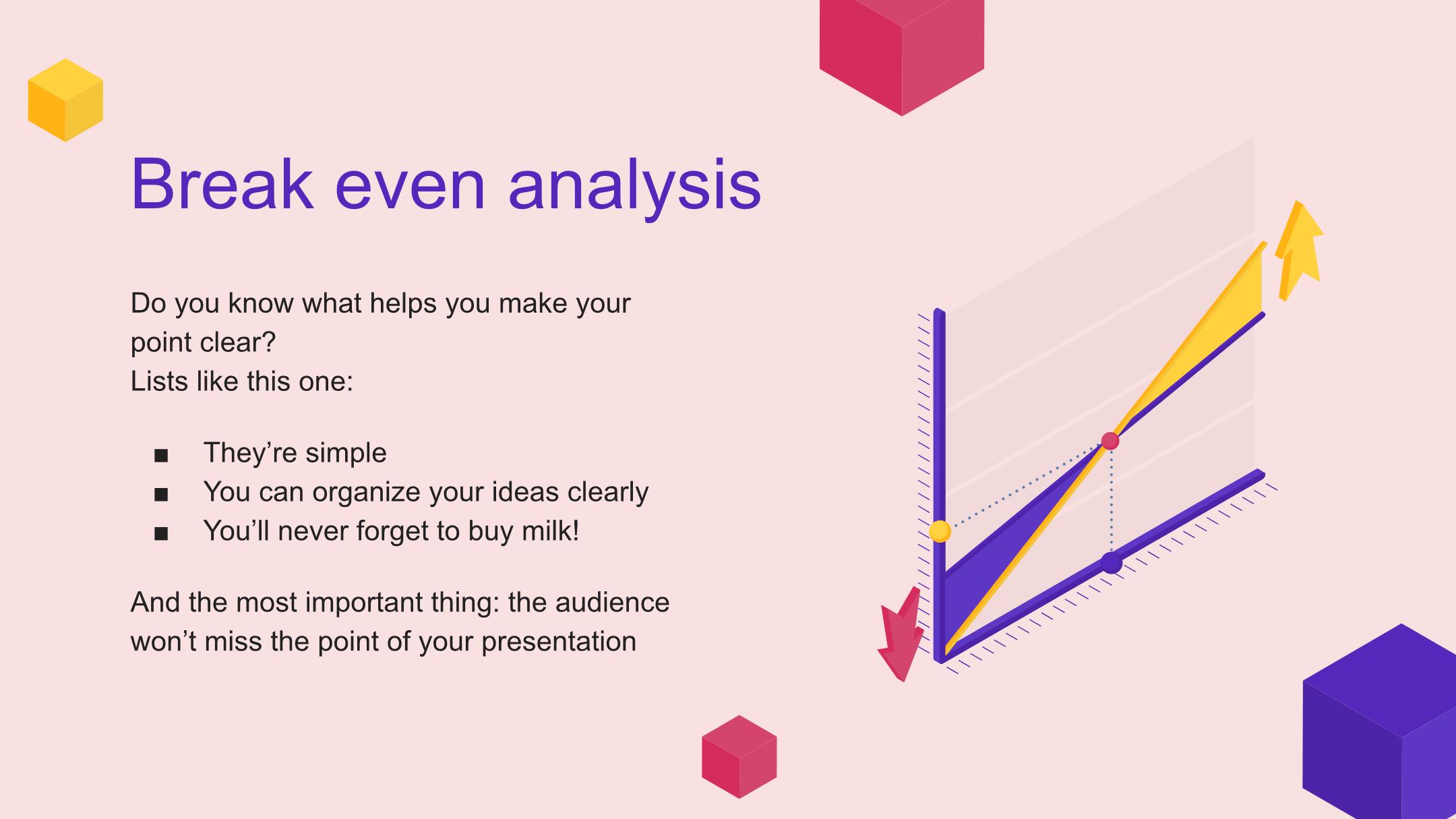 Break even analysis

Do you know what helps you make your point clear?
Lists like this one:

■ They’re simple
■ You can organize your ideas clearly
■ You’ll never forget to buy milk!

And the most important thing: the audience won’t miss the point of your presentation